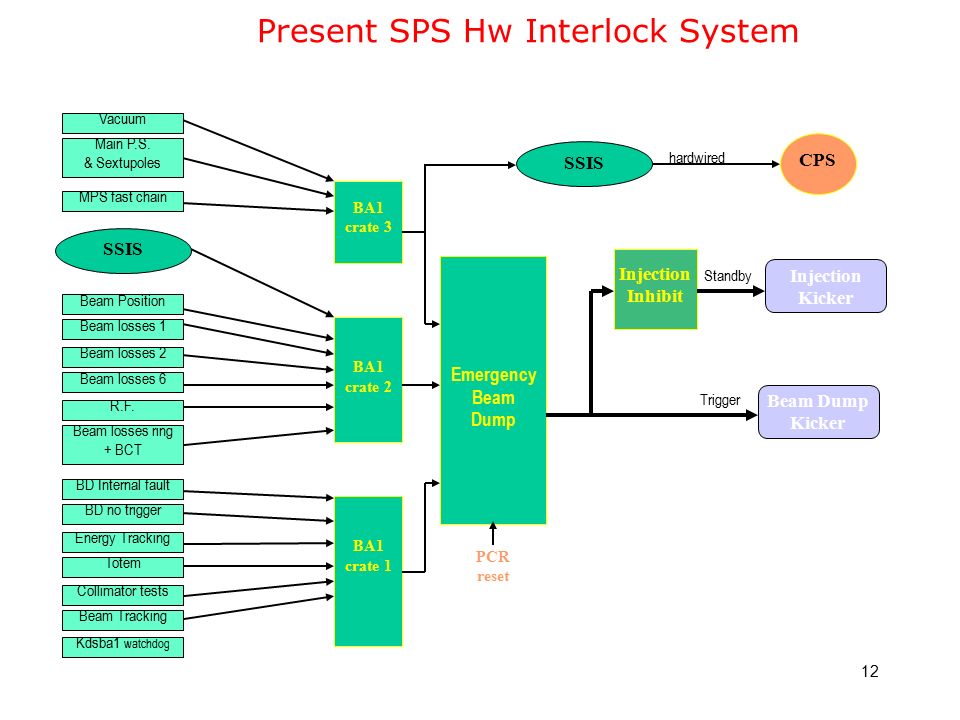 Present SPS Hw Interlock System

Vacuum

Main P.S. & Sextupoles

MPS fast chain

SSIS

Beam Position

Beam losses 1

Beam losses 2

Beam losses 6

R.F.

Beam losses ring + BCT

BD Internal fault

BD no trigger

Energy Tracking

Totem

Collimator tests

Beam Tracking

Kdsba1 watchdog

BA1 crate 3

BA1 crate 2

BA1 crate 1

SSIS

hardwired

CPS

Emergency Beam Dump

PCR reset

Injection Inhibit

Standby

Injection Kicker

Trigger

Beam Dump Kicker

12